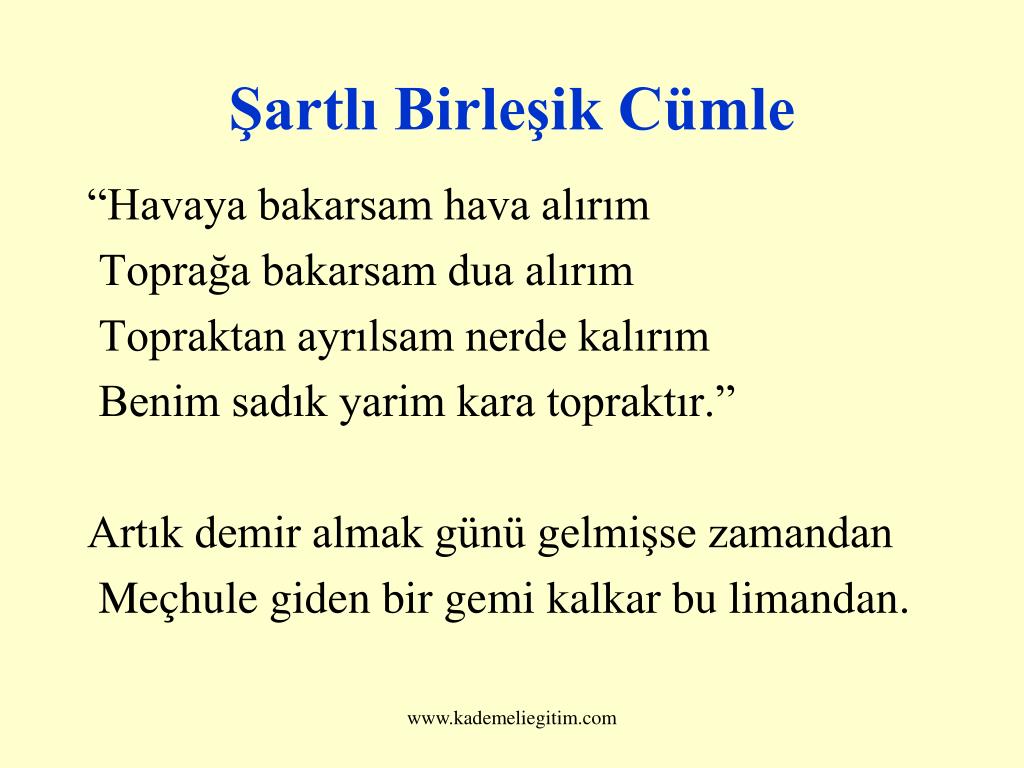 Şartlı Birleşik Cümle

“Havaya bakarsam hava alırım
Toprağa bakarsam dua alırım
Topraktan ayrılsam nerde kalırım
Benim sadık yarim kara topraktır.”

Artık demir almak günü gelmişse zamandan
Meçhule giden bir gemi kalkar bu limandan.

www.kademeliegitim.com